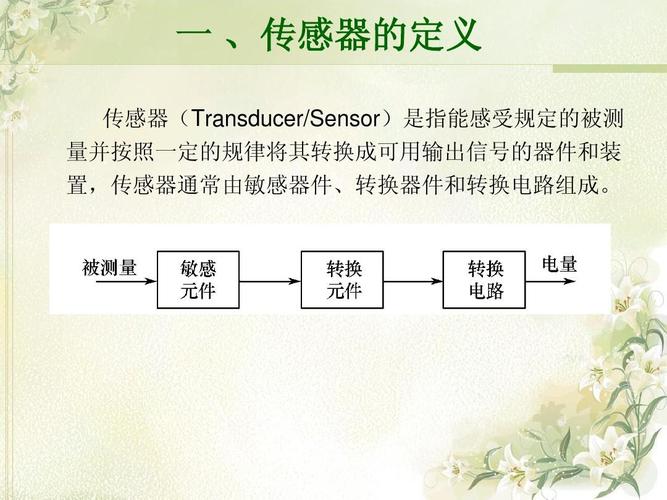 一 、传感器的定义

传感器（Transducer/Sensor）是指能感受规定的被测量并按照一定的规律将其转换成可用输出信号的器件和装置，传感器通常由敏感器件、转换器件和转换电路组成。

被测量
敏感元件
转换元件
转换电路
电量